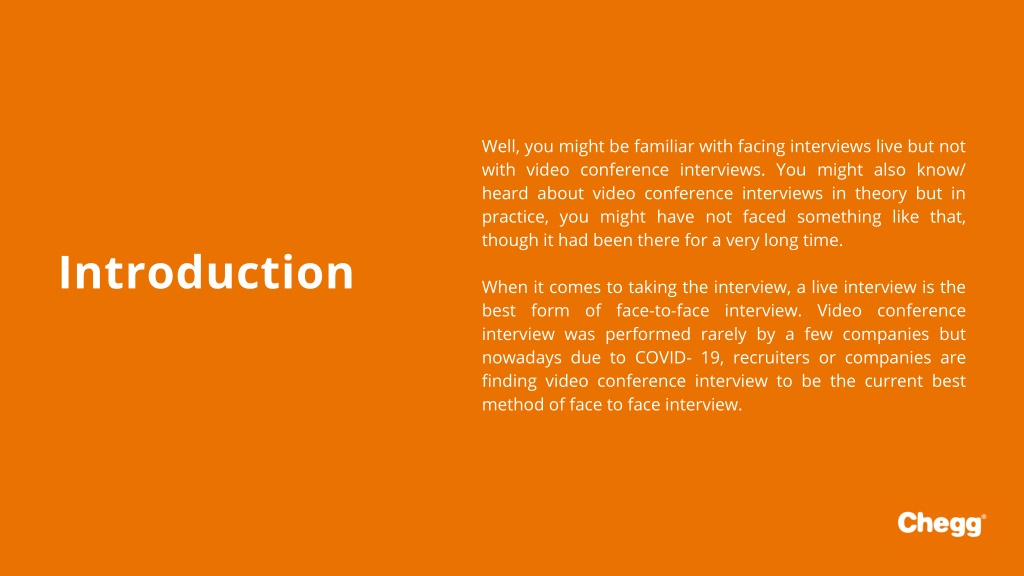 Introduction

Well, you might be familiar with facing interviews live but not with video conference interviews. You might also know/ heard about video conference interviews in theory but in practice, you might have not faced something like that, though it had been there for a very long time.

When it comes to taking the interview, a live interview is the best form of face-to-face interview. Video conference interview was performed rarely by a few companies but nowadays due to COVID- 19, recruiters or companies are finding video conference interview to be the current best method of face to face interview.

Chegg®